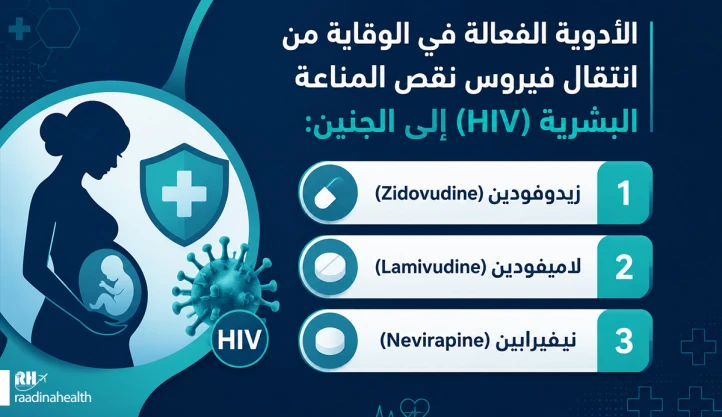 الأدوية الفعالة في الوقاية من انتقال فيروس نقص المناعة البشرية (HIV) إلى الجنين:

1 زيدوفودين (Zidovudine)

2 لاميفودين (Lamivudine)

3 نيفيرابين (Nevirapine)

HIV

RH raadinahealth